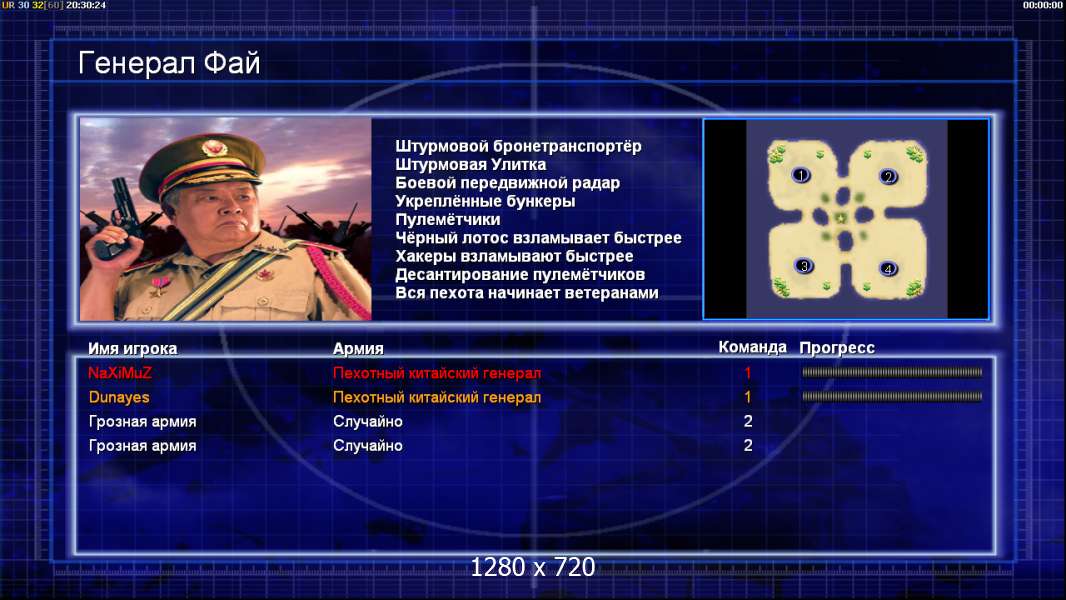 UR 30 32[60] 20:30:24

00:00:00

Генерал Фай

Штурмовой бронетранспортёр
Штурмовая Улитка
Боевой передвижной радар
Укреплённые бункеры
Пулемётчики
Чёрный лотос взламывает быстрее
Хакеры взламывают быстрее
Десантирование пулемётчиков
Вся пехота начинает ветеранами

1 2 3 4

| Имя игрока | Армия | Команда | Прогресс |
|---|---|---|---|
| NaXiMuZ | Пехотный китайский генерал | 1 | |
| Dunayes | Пехотный китайский генерал | 1 | |
| Грозная армия | Случайно | 2 | |
| Грозная армия | Случайно | 2 | |

1280 x 720